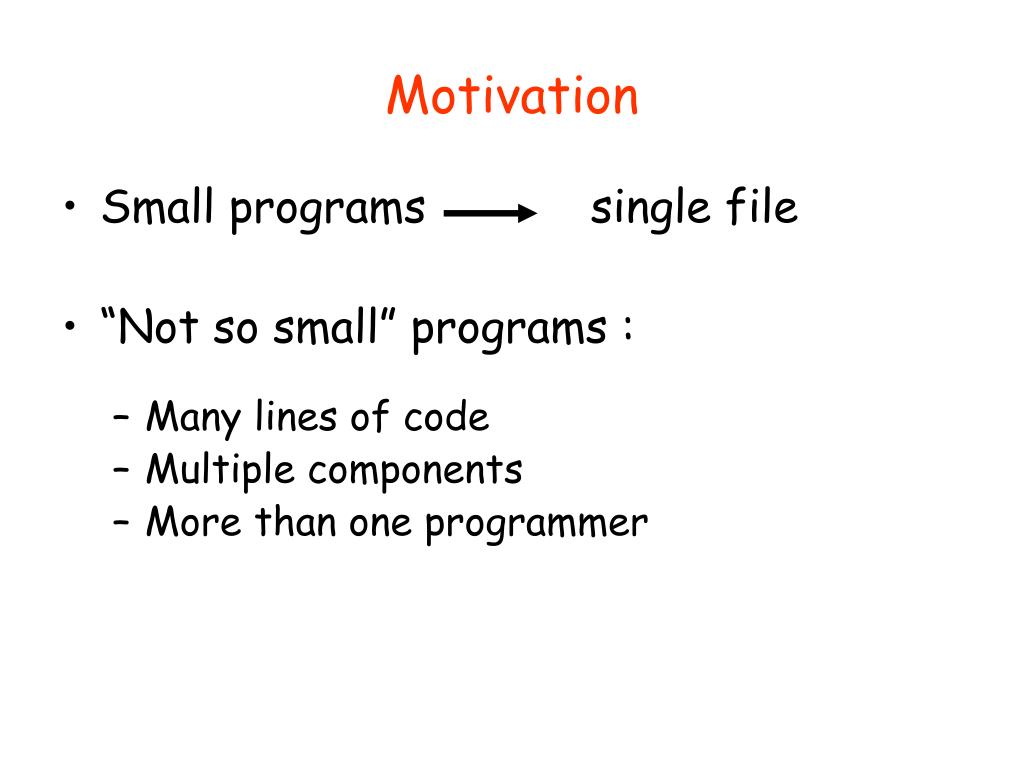 Motivation

• Small programs → single file

• “Not so small” programs :

– Many lines of code
– Multiple components
– More than one programmer